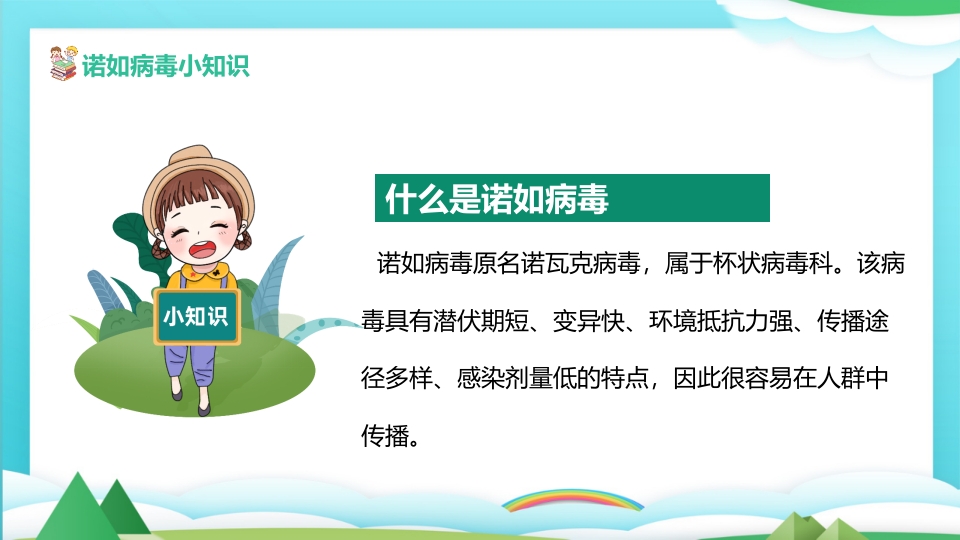 诺如病毒小知识

小知识

什么是诺如病毒

诺如病毒原名诺瓦克病毒，属于杯状病毒科。该病毒具有潜伏期短、变异快、环境抵抗力强、传播途径多样、感染剂量低的特点，因此很容易在人群中传播。